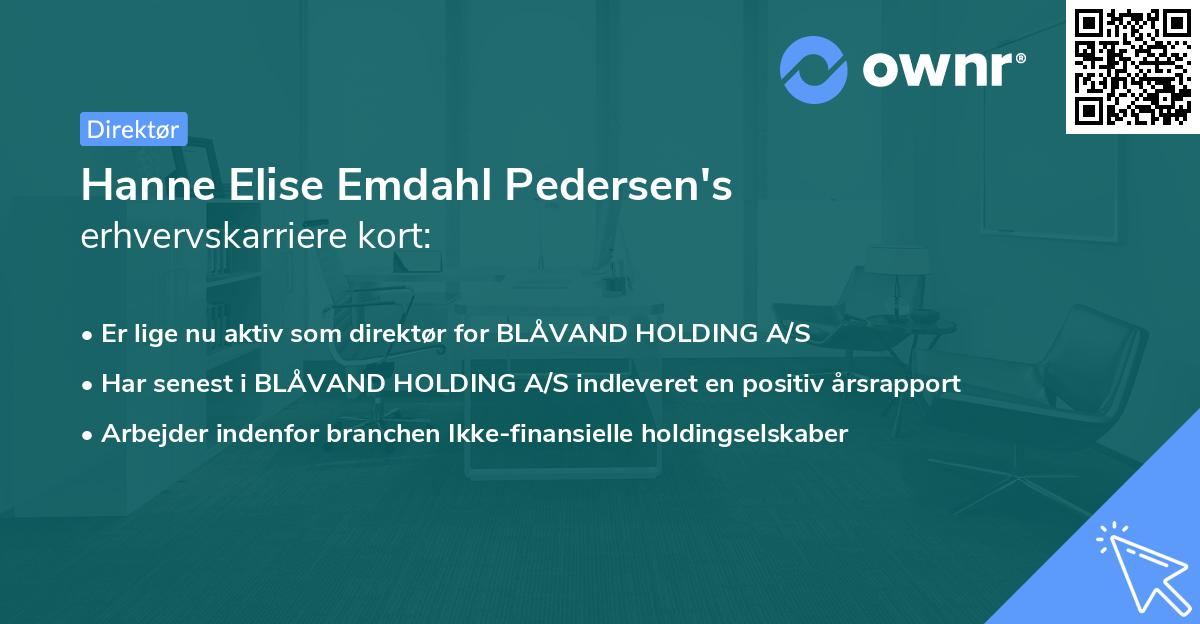 ownr®

Direktør

Hanne Elise Emdahl Pedersen's erhvervskarriere kort:

• Er lige nu aktiv som direktør for BLÅVAND HOLDING A/S
• Har senest i BLÅVAND HOLDING A/S indleveret en positiv årsrapport
• Arbejder indenfor branchen Ikke-finansielle holdingselskaber